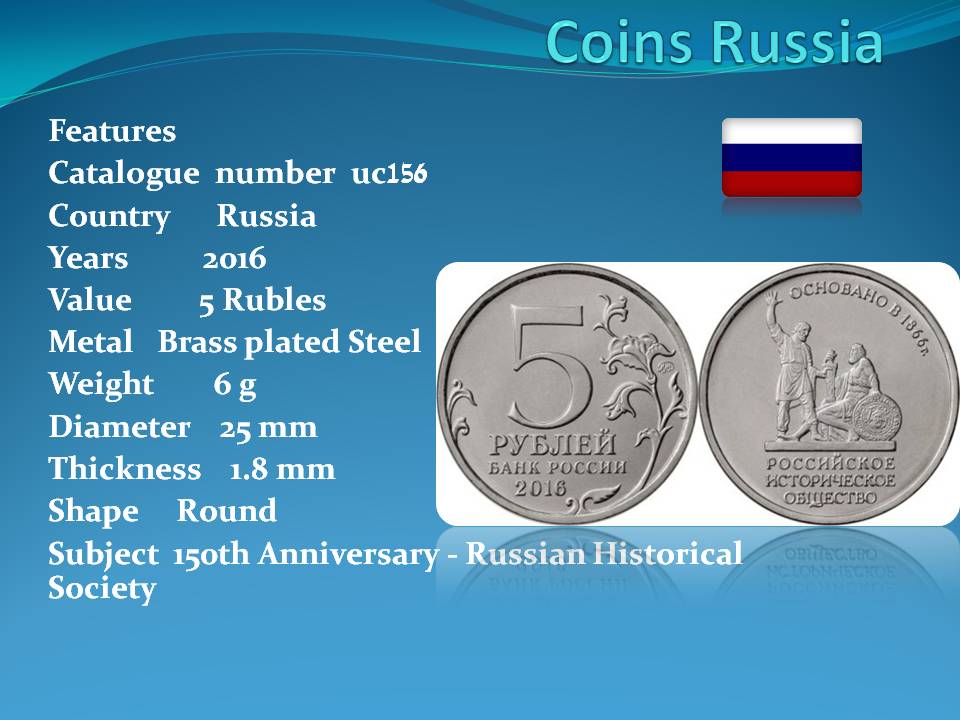 Coins Russia

Features
Catalogue number uc156
Country Russia
Years 2016
Value 5 Rubles
Metal Brass plated Steel
Weight 6 g
Diameter 25 mm
Thickness 1.8 mm
Shape Round
Subject 150th Anniversary - Russian Historical Society

5
РУБЛЕЙ
БАНК РОССИИ
2016

ОСНОВАНО В 1866г.
РОССИЙСКОЕ
ИСТОРИЧЕСКОЕ
ОБЩЕСТВО